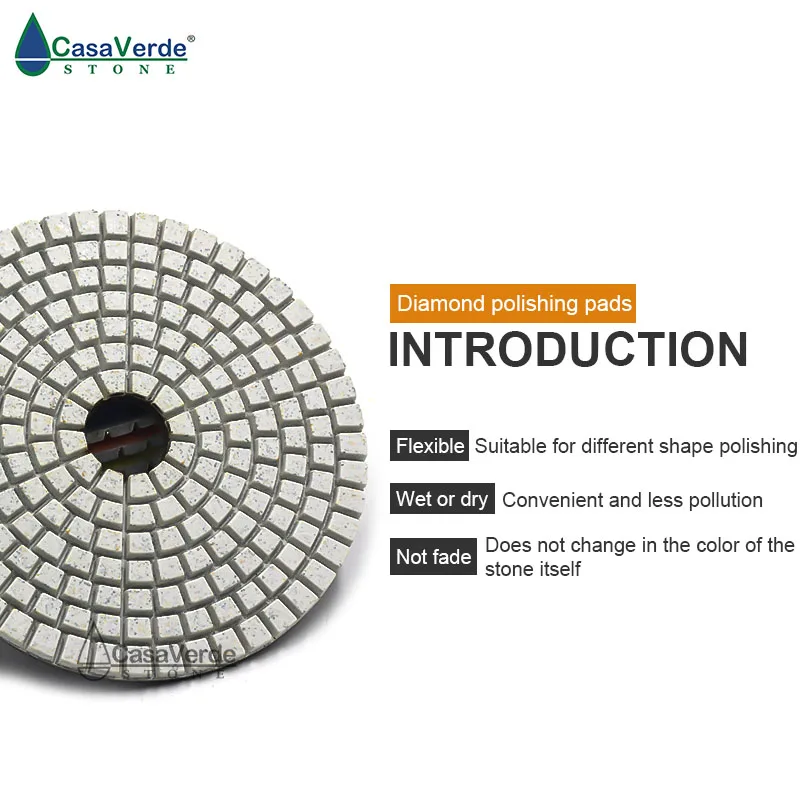 CasaVerde®
STONE

Diamond polishing pads
INTRODUCTION

Flexible Suitable for different shape polishing

Wet or dry Convenient and less pollution

Not fade Does not change in the color of the stone itself

CasaVerde
STONE